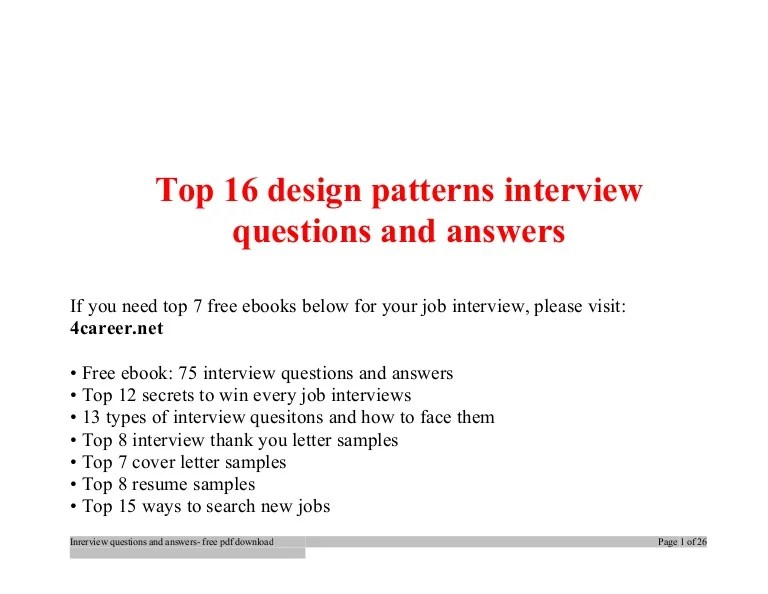 Top 16 design patterns interview questions and answers

If you need top 7 free ebooks below for your job interview, please visit: **4career.net**

• Free ebook: 75 interview questions and answers
• Top 12 secrets to win every job interviews
• 13 types of interview quesitons and how to face them
• Top 8 interview thank you letter samples
• Top 7 cover letter samples
• Top 8 resume samples
• Top 15 ways to search new jobs

Inrerview questions and answers- free pdf download

Page 1 of 26